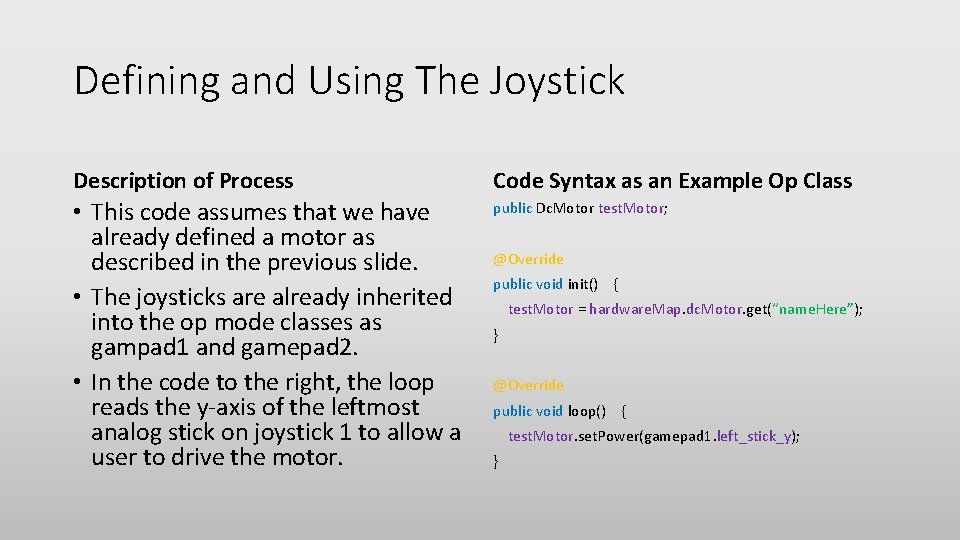 Defining and Using The Joystick

Description of Process
• This code assumes that we have already defined a motor as described in the previous slide.
• The joysticks are already inherited into the op mode classes as gampad1 and gamepad2.
• In the code to the right, the loop reads the y-axis of the leftmost analog stick on joystick 1 to allow a user to drive the motor.

Code Syntax as an Example Op Class
public DcMotor testMotor;

@Override
public void init() {
testMotor = hardwareMap.dcMotor.get("nameHere");
}

@Override
public void loop() {
testMotor.setPower(gamepad1.left_stick_y);
}